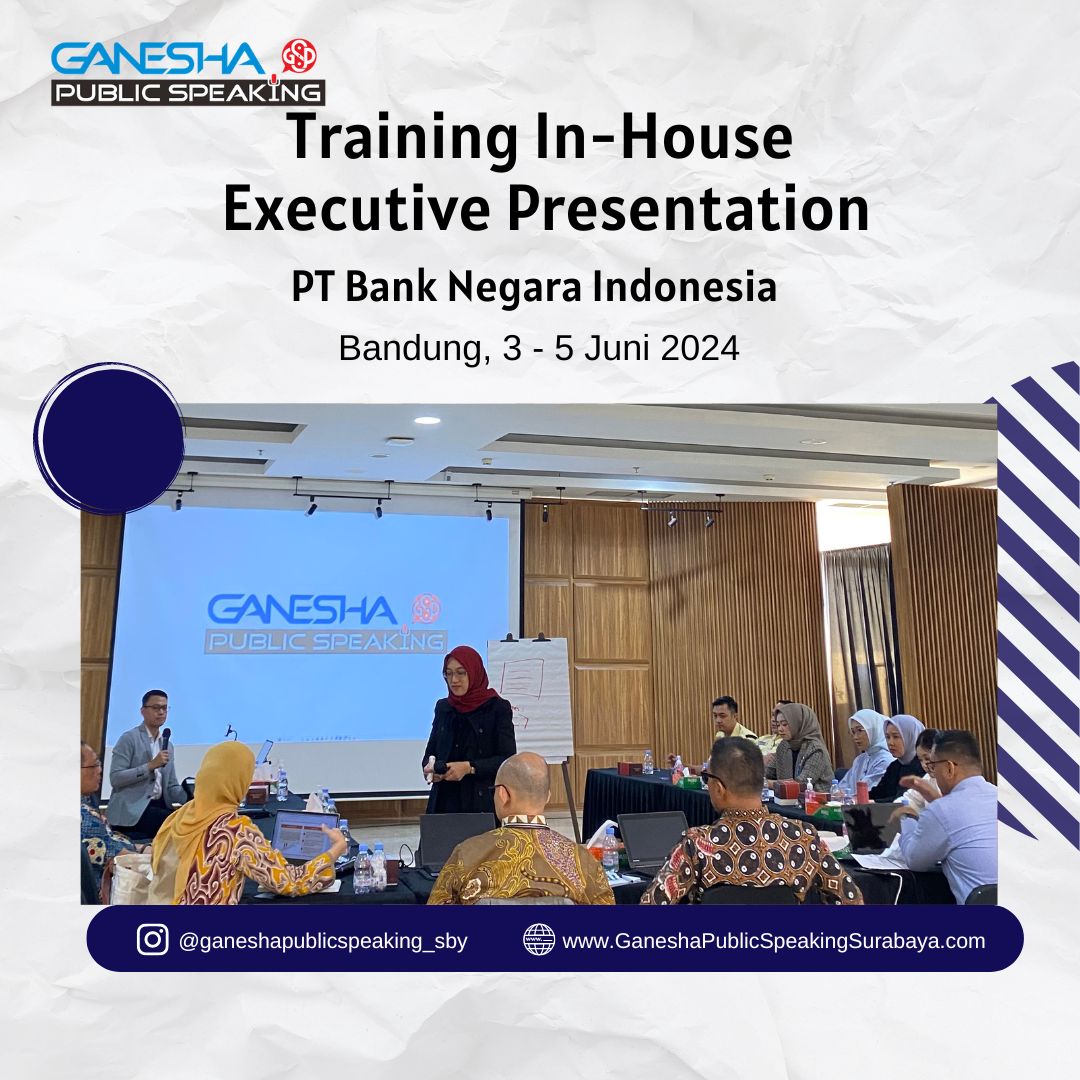 GANESHA
PUBLIC SPEAKING

Training In-House
Executive Presentation

PT Bank Negara Indonesia

Bandung, 3 - 5 Juni 2024

GANESHA
PUBLIC SPEAKING

@ganeshapublicspeaking_sby

www.GaneshaPublicSpeakingSurabaya.com